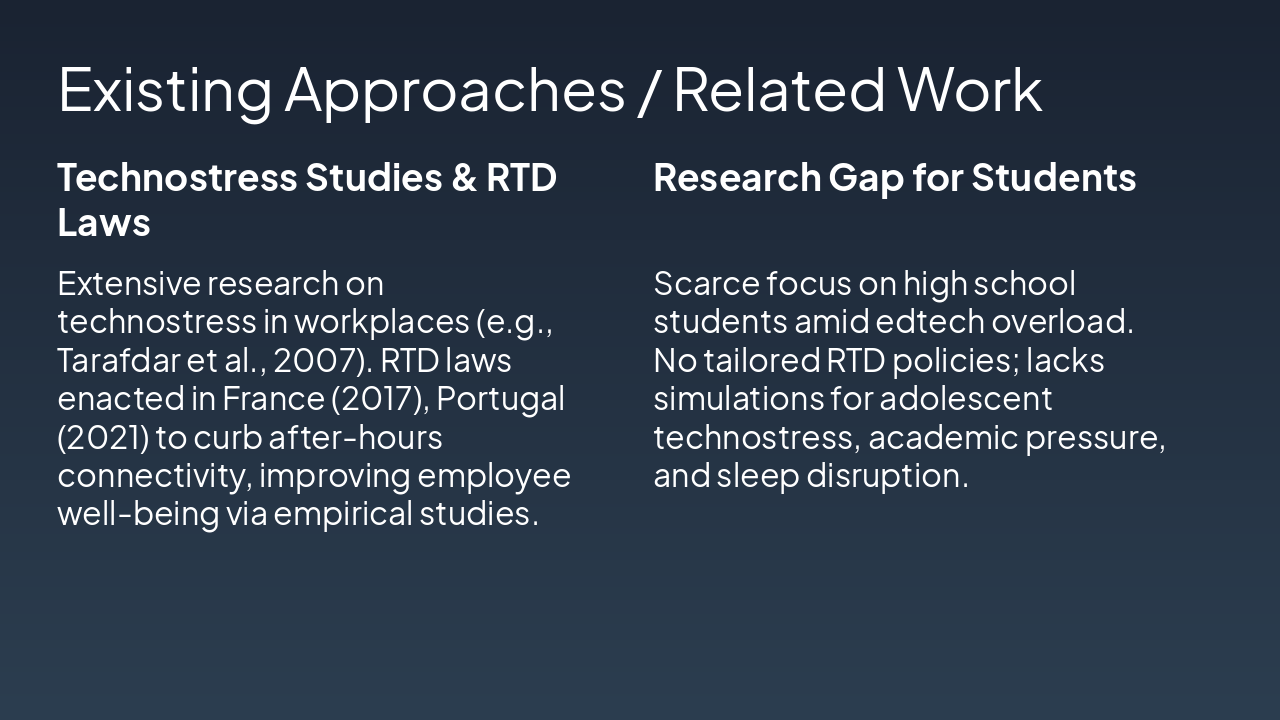 Existing Approaches / Related Work

Technostress Studies & RTD Laws

Extensive research on technostress in workplaces (e.g., Tarafdar et al., 2007). RTD laws enacted in France (2017), Portugal (2021) to curb after-hours connectivity, improving employee well-being via empirical studies.

Research Gap for Students

Scarce focus on high school students amid edtech overload. No tailored RTD policies; lacks simulations for adolescent technostress, academic pressure, and sleep disruption.